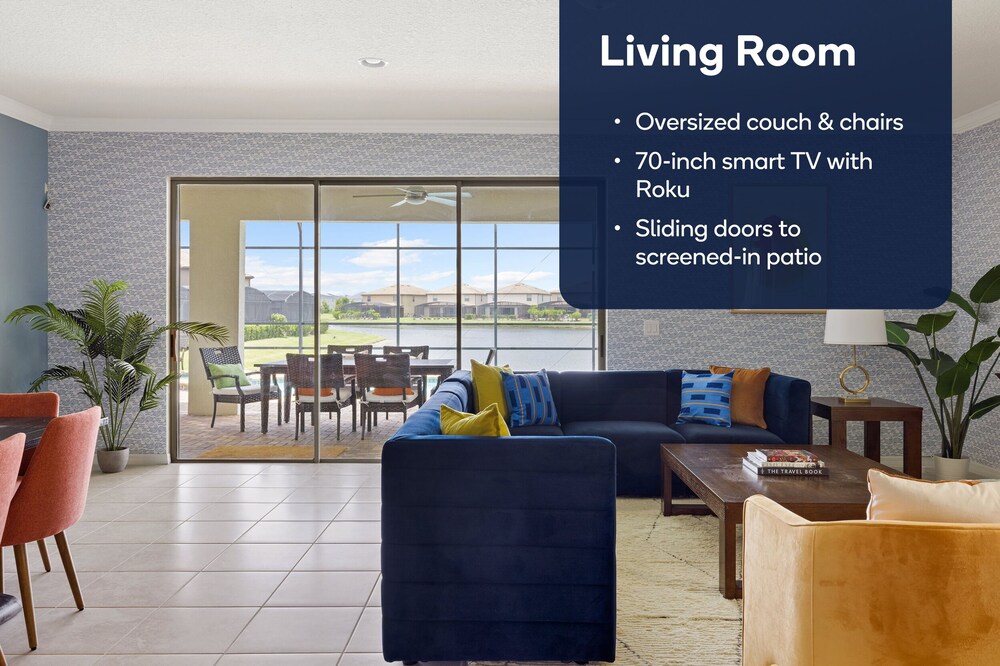 Living Room

• Oversized couch & chairs
• 70-inch smart TV with Roku
• Sliding doors to screened-in patio

THE TRAVEL BOOK